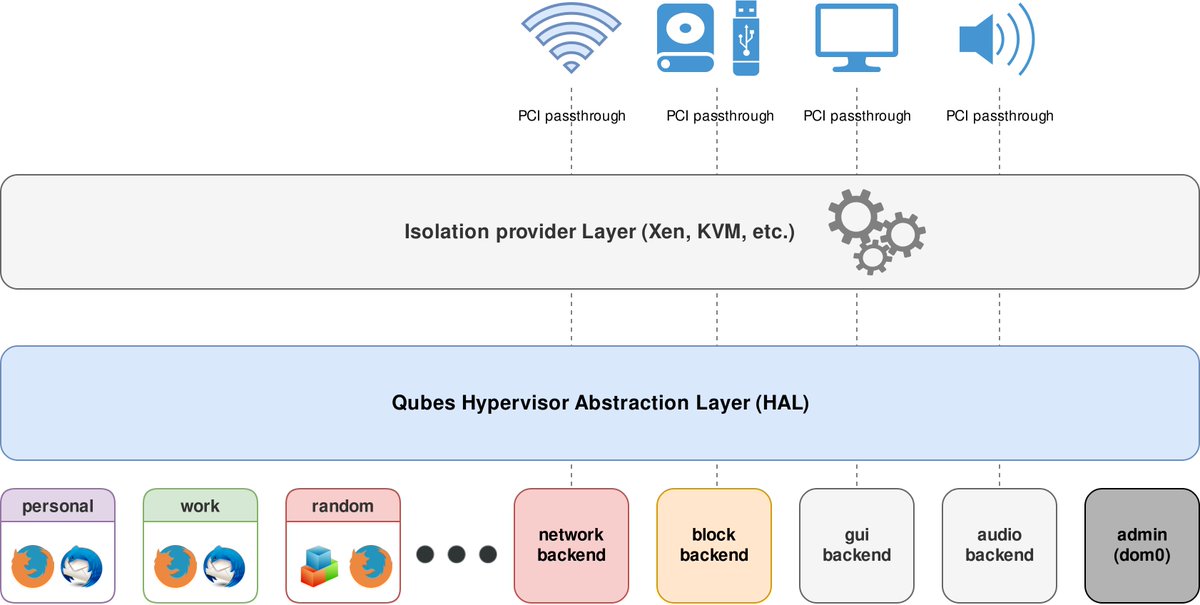 PCI passthrough PCI passthrough PCI passthrough PCI passthrough

Isolation provider Layer (Xen, KVM, etc.)

Qubes Hypervisor Abstraction Layer (HAL)

personal

work

random

network backend

block backend

gui backend

audio backend

admin (dom0)